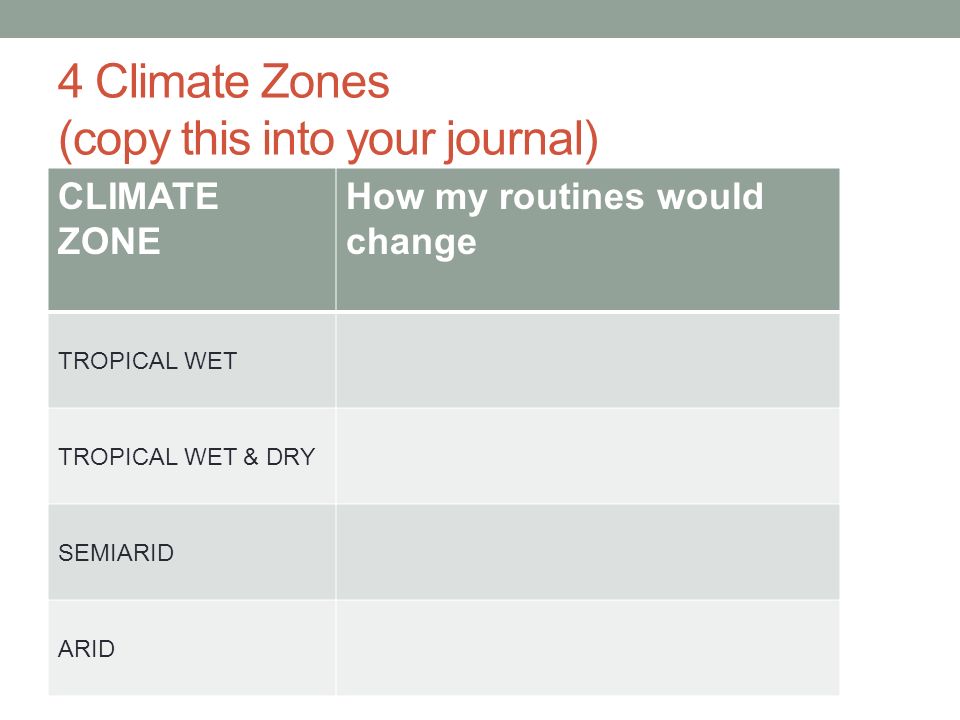 4 Climate Zones
(copy this into your journal)

| CLIMATE ZONE | How my routines would change |
|---|---|
| TROPICAL WET | |
| TROPICAL WET & DRY | |
| SEMIARID | |
| ARID | |